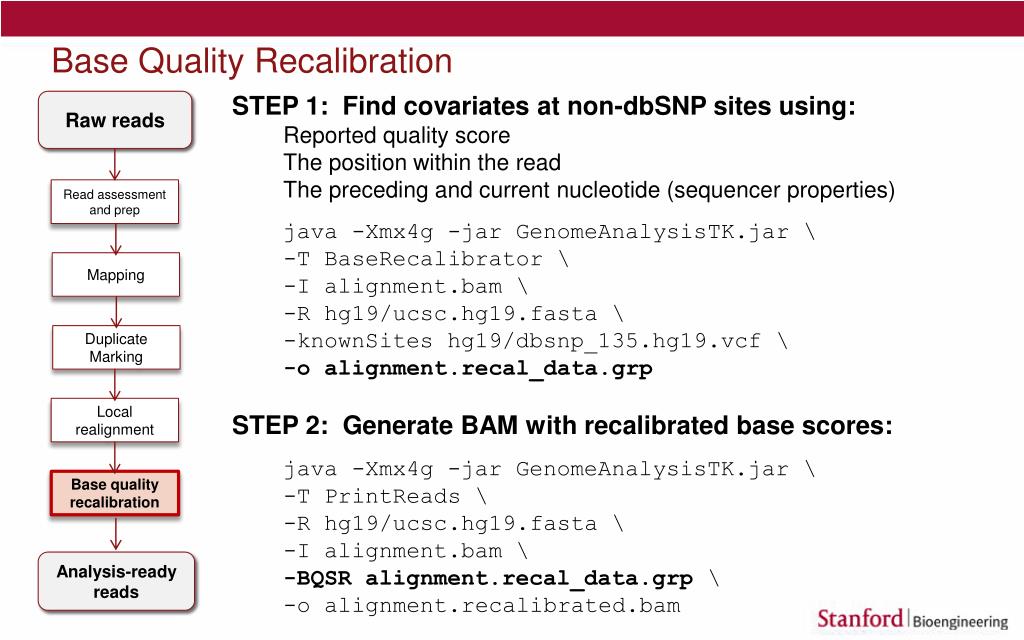 Base Quality Recalibration

Raw reads

Read assessment and prep

Mapping

Duplicate Marking

Local realignment

Base quality recalibration

Analysis-ready reads

STEP 1: Find covariates at non-dbSNP sites using:
Reported quality score
The position within the read
The preceding and current nucleotide (sequencer properties)

java -Xmx4g -jar GenomeAnalysisTK.jar \
-T BaseRecalibrator \
-I alignment.bam \
-R hg19/ucsc.hg19.fasta \
-knownSites hg19/dbsnp_135.hg19.vcf \
-o alignment.recal_data.grp

STEP 2: Generate BAM with recalibrated base scores:

java -Xmx4g -jar GenomeAnalysisTK.jar \
-T PrintReads \
-R hg19/ucsc.hg19.fasta \
-I alignment.bam \
-BQSR alignment.recal_data.grp \
-o alignment.recalibrated.bam

Stanford | Bioengineering